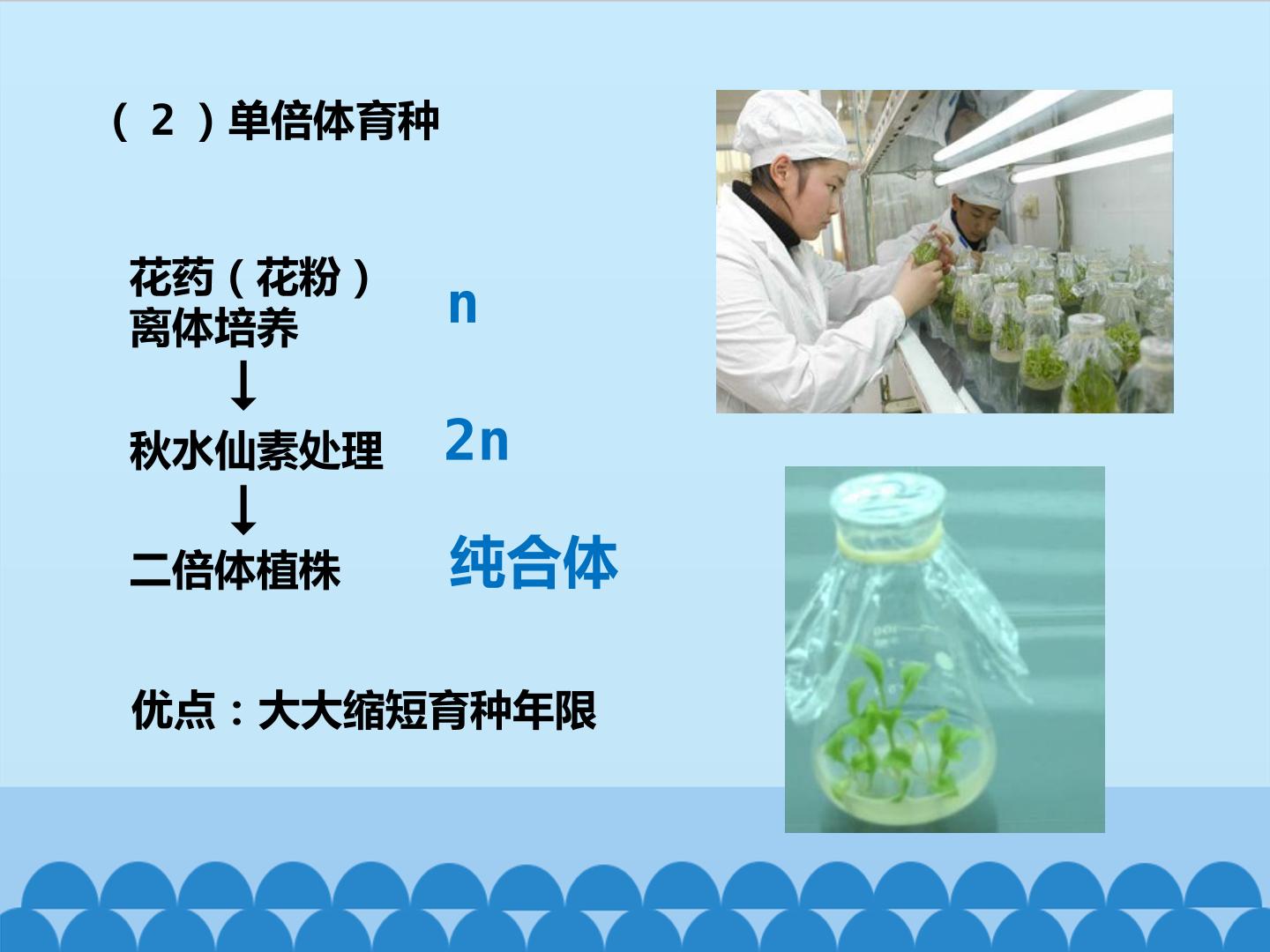 (2)单倍体育种

花药(花粉)
离体培养

n

↓

秋水仙素处理

2n

↓

二倍体植株

纯合体

优点：大大缩短育种年限